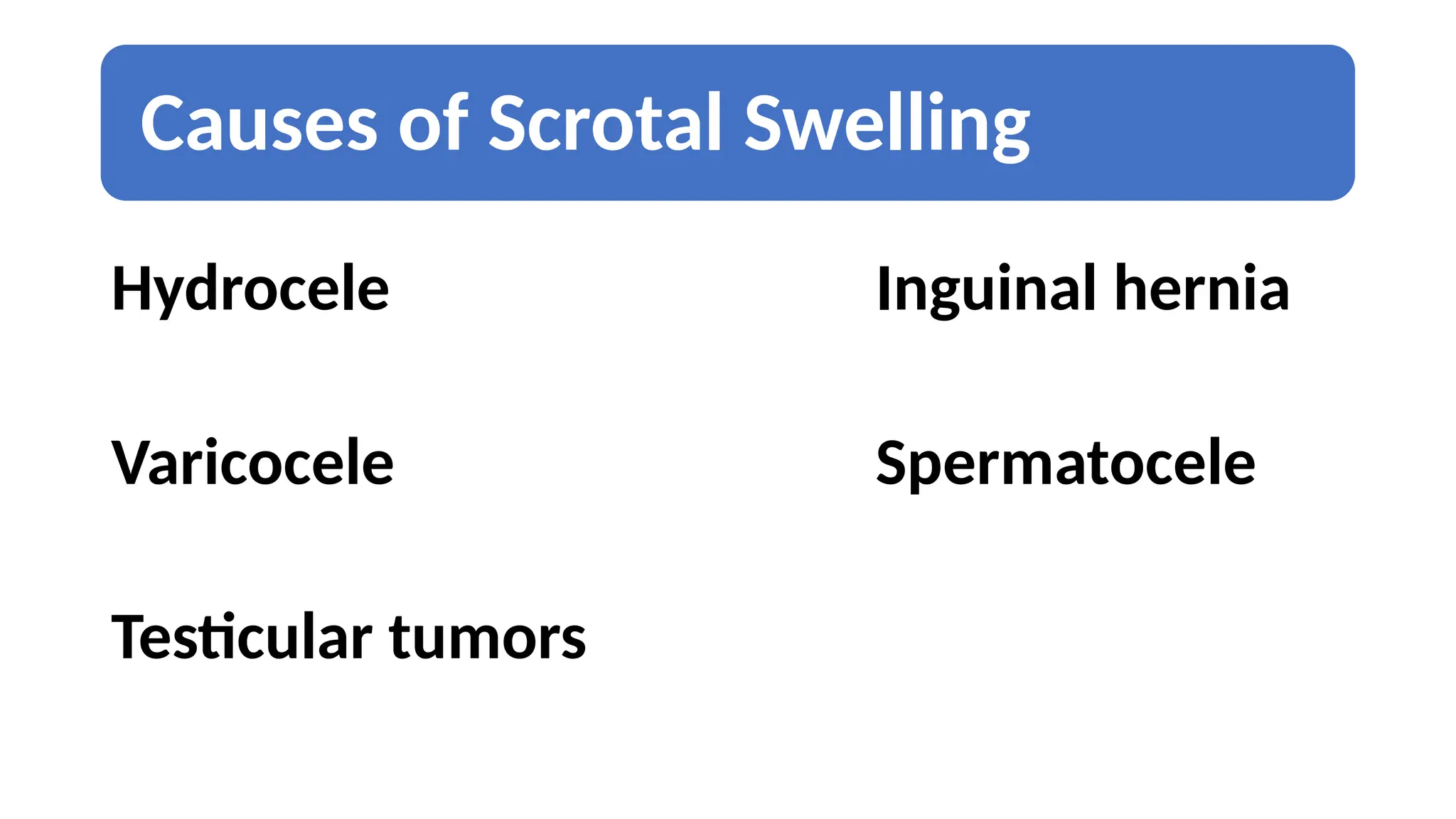 Causes of Scrotal Swelling

Hydrocele

Varicocele

Testicular tumors

Inguinal hernia

Spermatocele